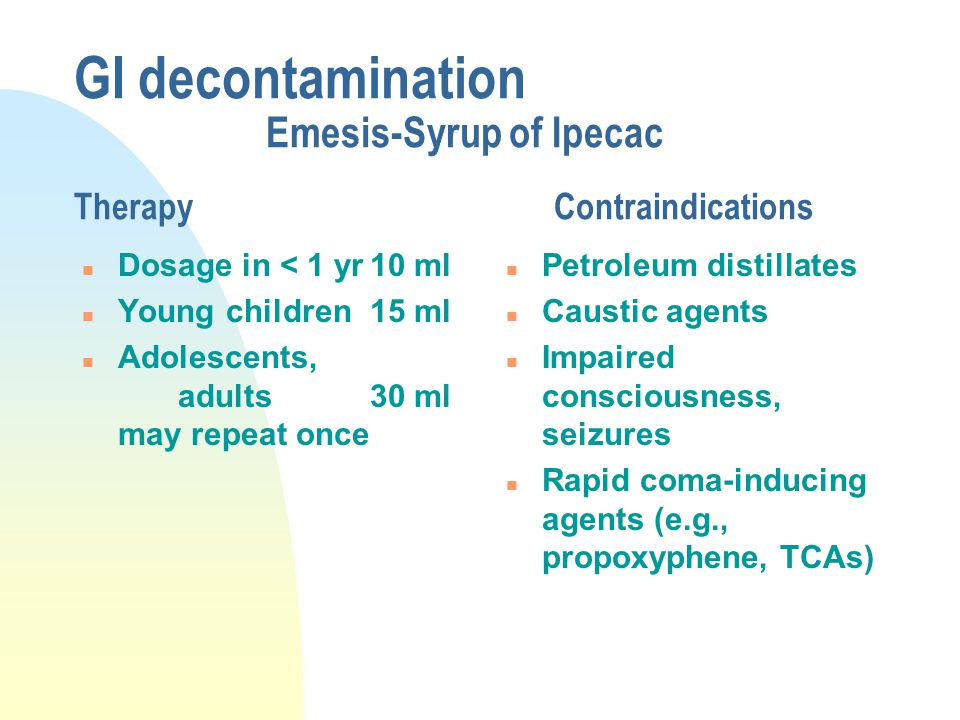 GI decontamination
Emesis-Syrup of Ipecac

Therapy

- Dosage in < 1 yr 10 ml
- Young children 15 ml
- Adolescents, adults 30 ml may repeat once

Contraindications

- Petroleum distillates
- Caustic agents
- Impaired consciousness, seizures
- Rapid coma-inducing agents (e.g., propoxyphene, TCAs)